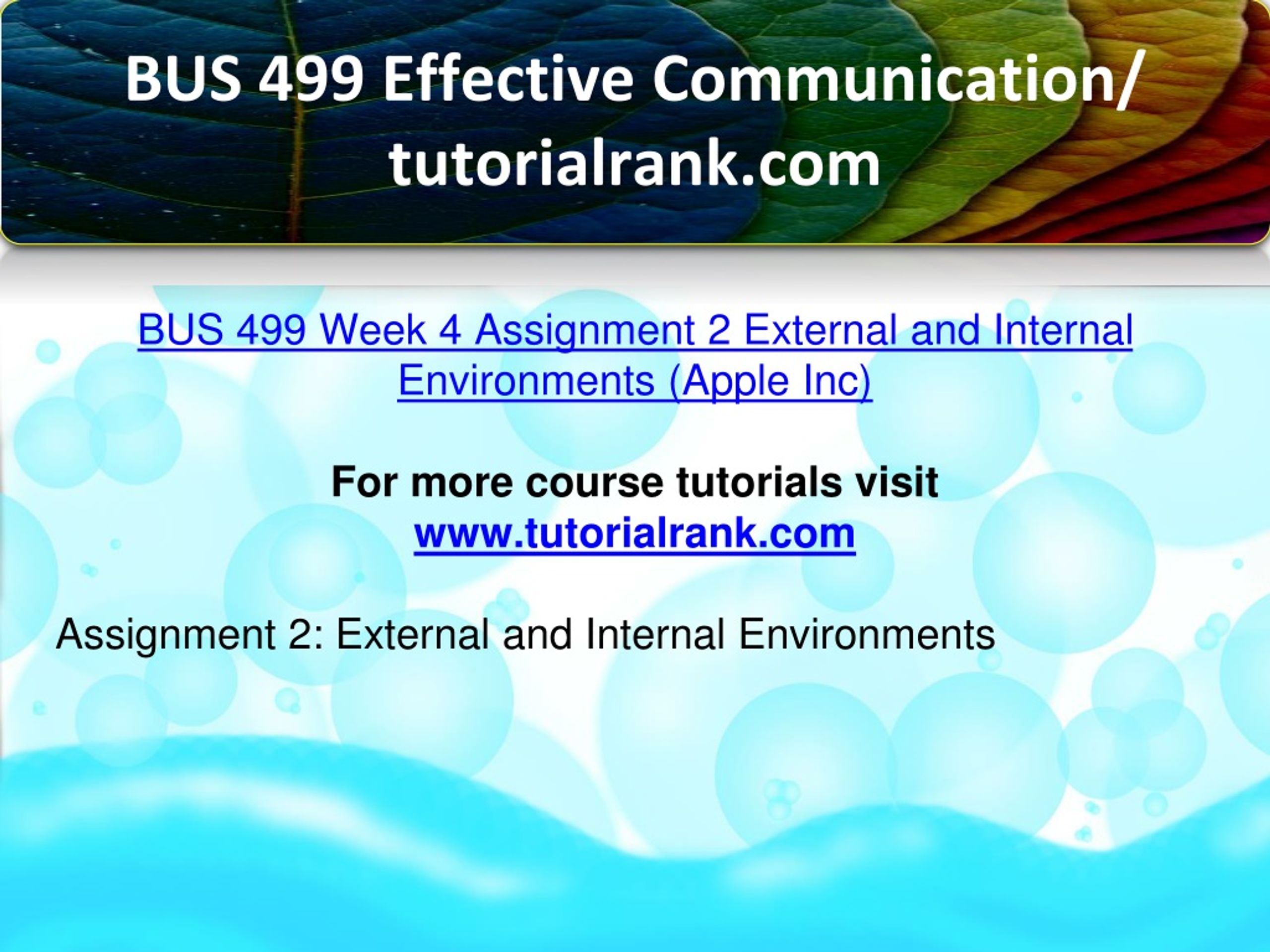 BUS 499 Effective Communication/ tutorialrank.com

BUS 499 Week 4 Assignment 2 External and Internal Environments (Apple Inc)

For more course tutorials visit
www.tutorialrank.com

Assignment 2: External and Internal Environments